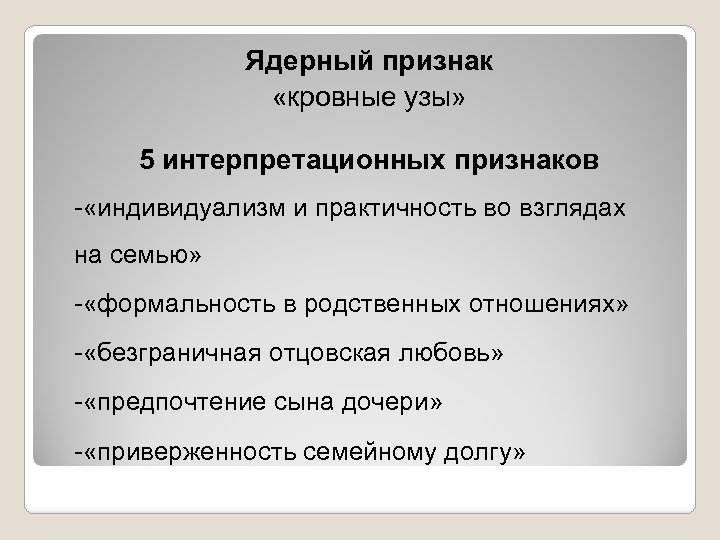 Ядерный признак
«кровные узы»

5 интерпретационных признаков

-«индивидуализм и практичность во взглядах на семью»

-«формальность в родственных отношениях»

-«безграничная отцовская любовь»

-«предпочтение сына дочери»

-«приверженность семейному долгу»